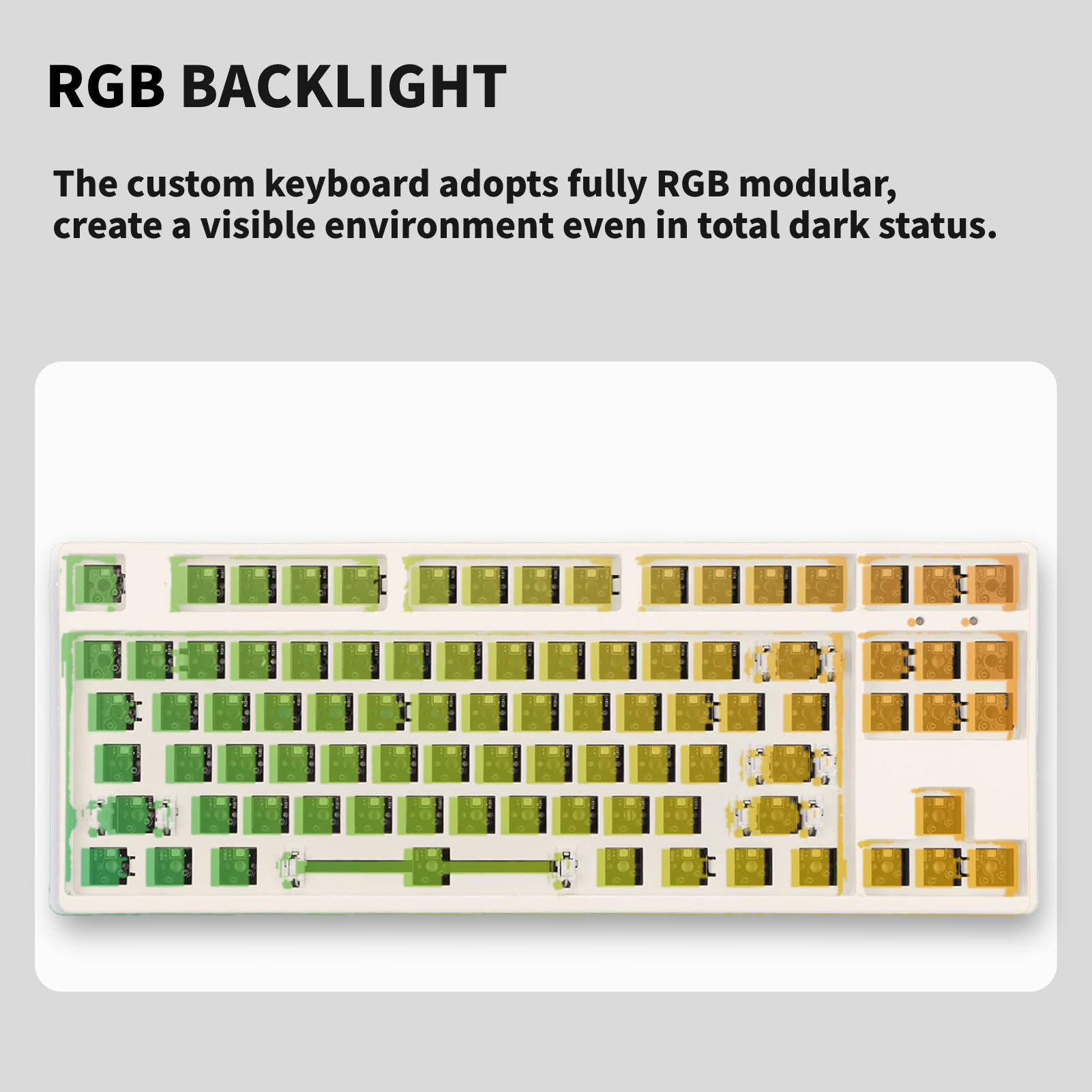 RGB BACKLIGHT

The custom keyboard adopts fully RGB modular, create a visible environment even in total dark status.